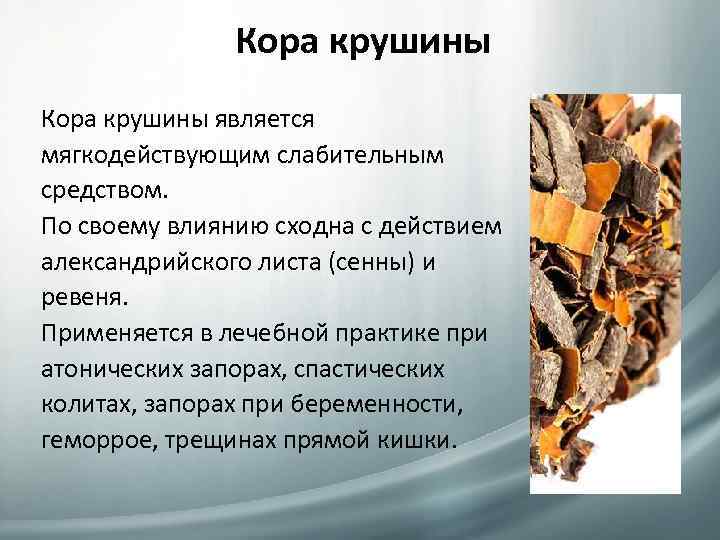 Кора крушины

Кора крушины является мягкодействующим слабительным средством.
По своему влиянию сходна с действием александрийского листа (сенны) и ревеня.
Применяется в лечебной практике при атонических запорах, спастических колитах, запорах при беременности, геморрое, трещинах прямой кишки.